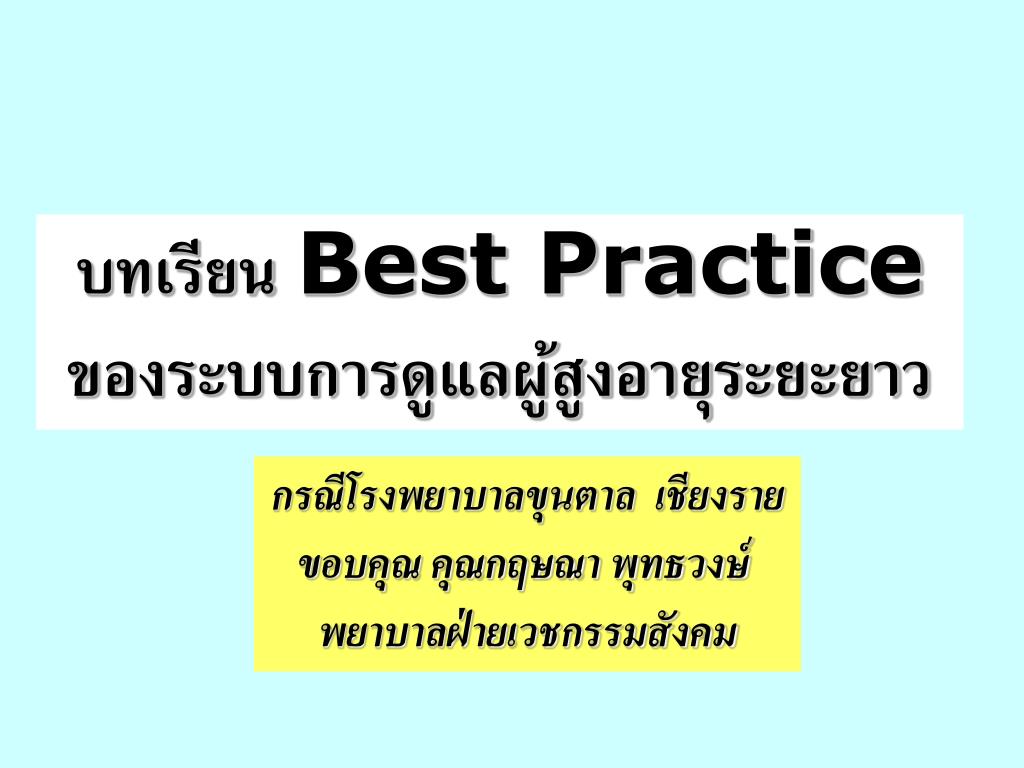 บทเรียน Best Practice
ของระบบการดูแลผู้สูงอายุระยะยาว

กรณีโรงพยาบาลขุนตาล เชียงราย
ขอบคุณ คุณกฤษณา พุทธวงษ์
พยาบาลฝ่ายเวชกรรมสังคม